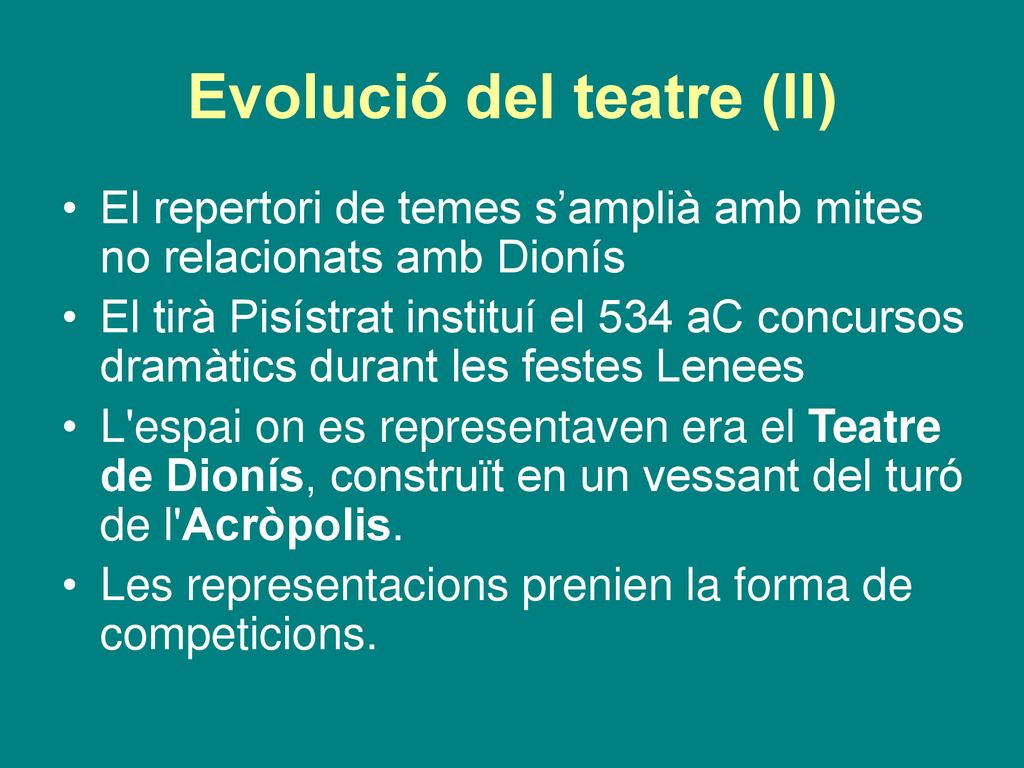 Evolució del teatre (II)

• El repertori de temes s’amplià amb mites no relacionats amb Dionís

• El tirà Pisístrat instituí el 534 aC concursos dramàtics durant les festes Lenees

• L'espai on es representaven era el Teatre de Dionís, construït en un vessant del turó de l'Acròpolis.

• Les representacions prenien la forma de competicions.